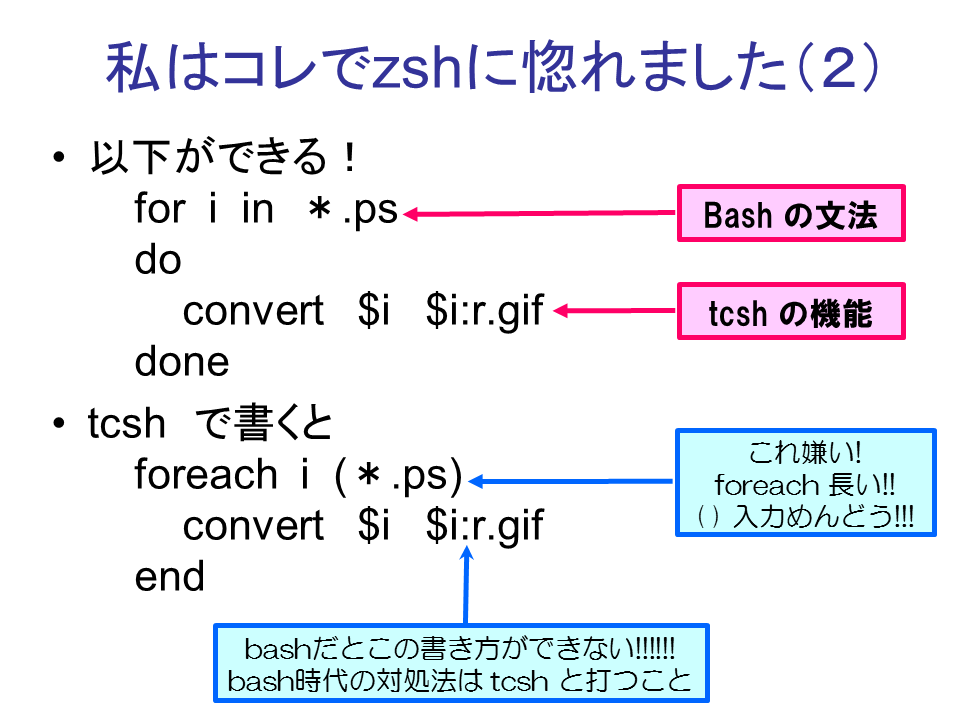 私はコレでzshに惚れました（２）

• 以下ができる！
for i in ＊.ps
do
convert $i $i:r.gif
done

Bash の文法

tcsh の機能

• tcsh で書くと
foreach i (＊.ps)
convert $i $i:r.gif
end

これ嫌い!
foreach 長い!!
（）入力めんどう!!!

bashだとこの書き方ができない!!!!!!
bash時代の対処法は tcsh と打つこと